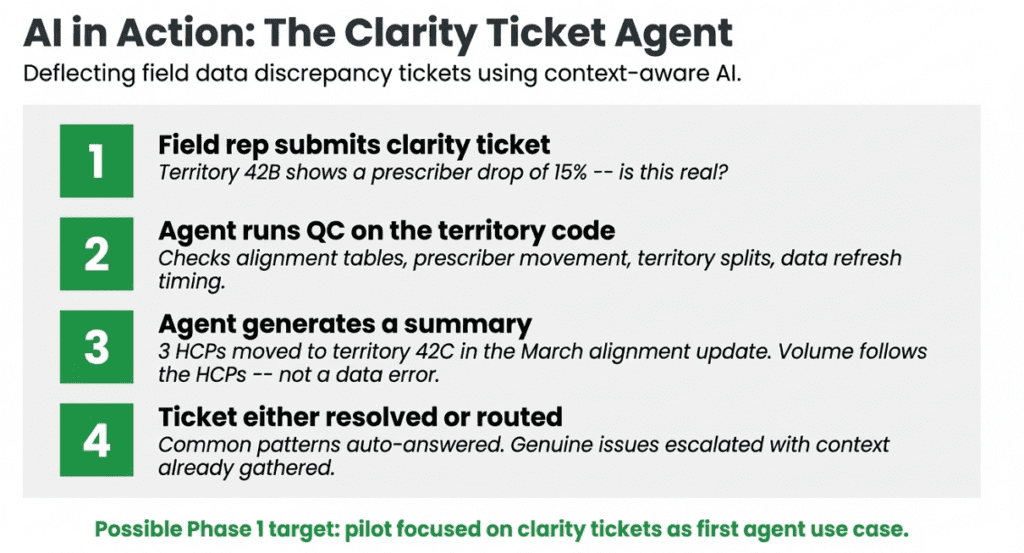 AI in Action: The Clarity Ticket Agent

Deflecting field data discrepancy tickets using context-aware AI.

1

Field rep submits clarity ticket

Territory 42B shows a prescriber drop of 15% -- is this real?

2

Agent runs QC on the territory code

Checks alignment tables, prescriber movement, territory splits, data refresh timing.

3

Agent generates a summary

3 HCPs moved to territory 42C in the March alignment update. Volume follows the HCPs -- not a data error.

4

Ticket either resolved or routed

Common patterns auto-answered. Genuine issues escalated with context already gathered.

Possible Phase 1 target: pilot focused on clarity tickets as first agent use case.